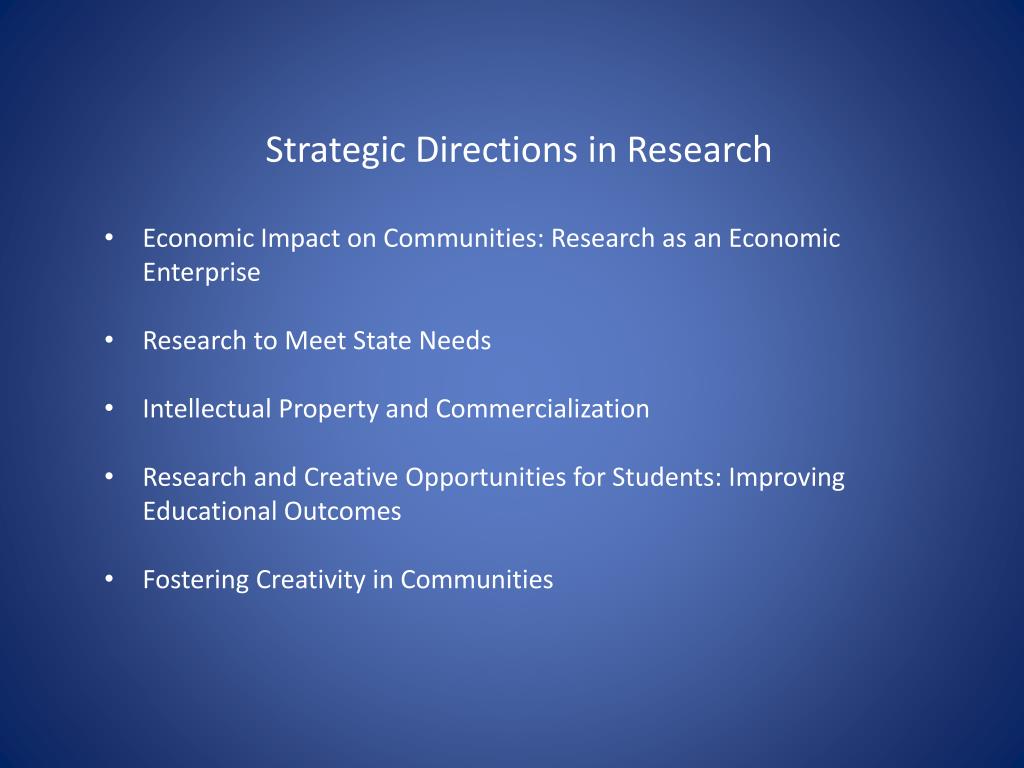 Strategic Directions in Research

• Economic Impact on Communities: Research as an Economic Enterprise

• Research to Meet State Needs

• Intellectual Property and Commercialization

• Research and Creative Opportunities for Students: Improving Educational Outcomes

• Fostering Creativity in Communities